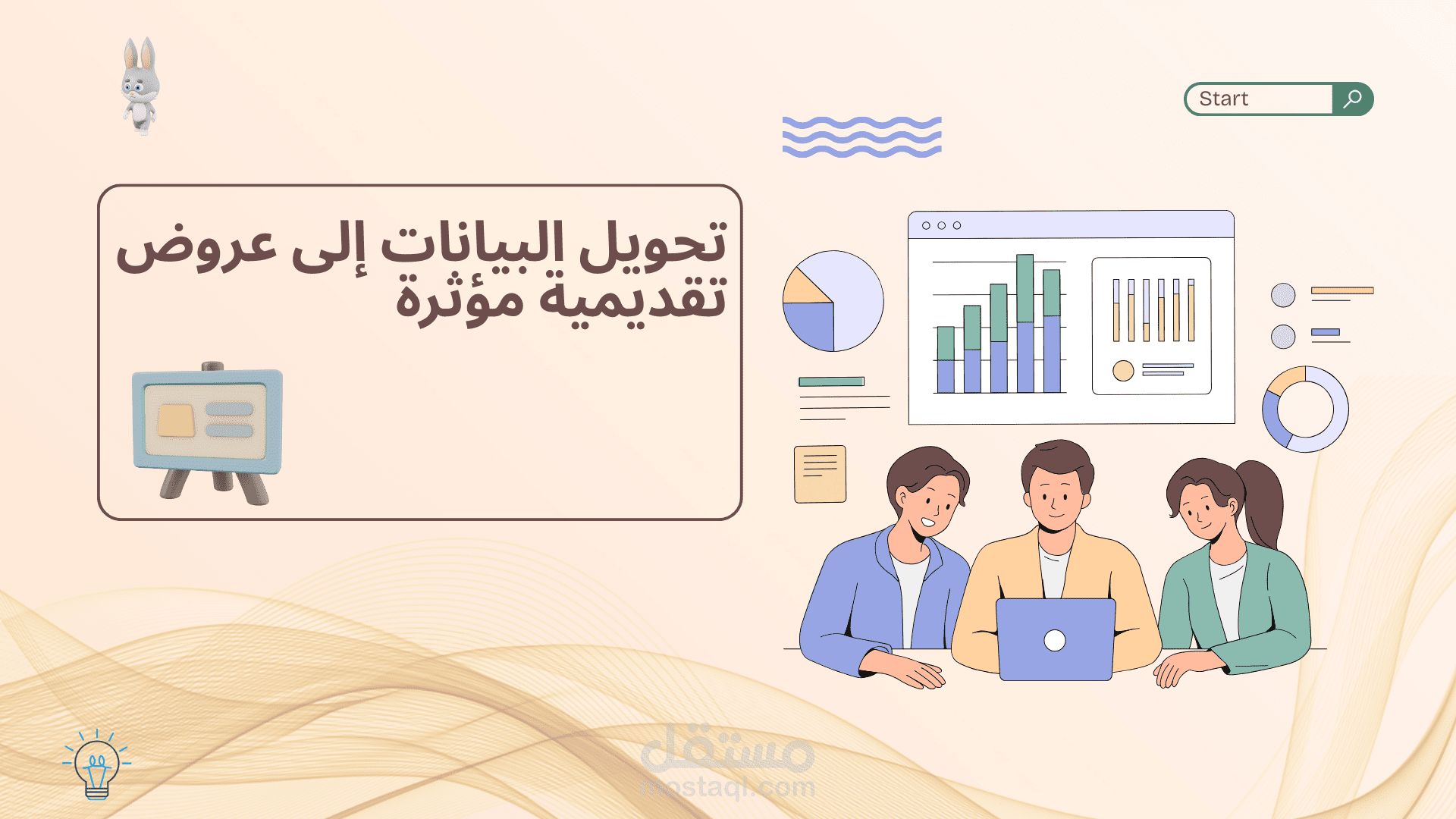 Start

تحويل البيانات إلى عروض تقديمية مؤثرة

مستقل
mostaql.com